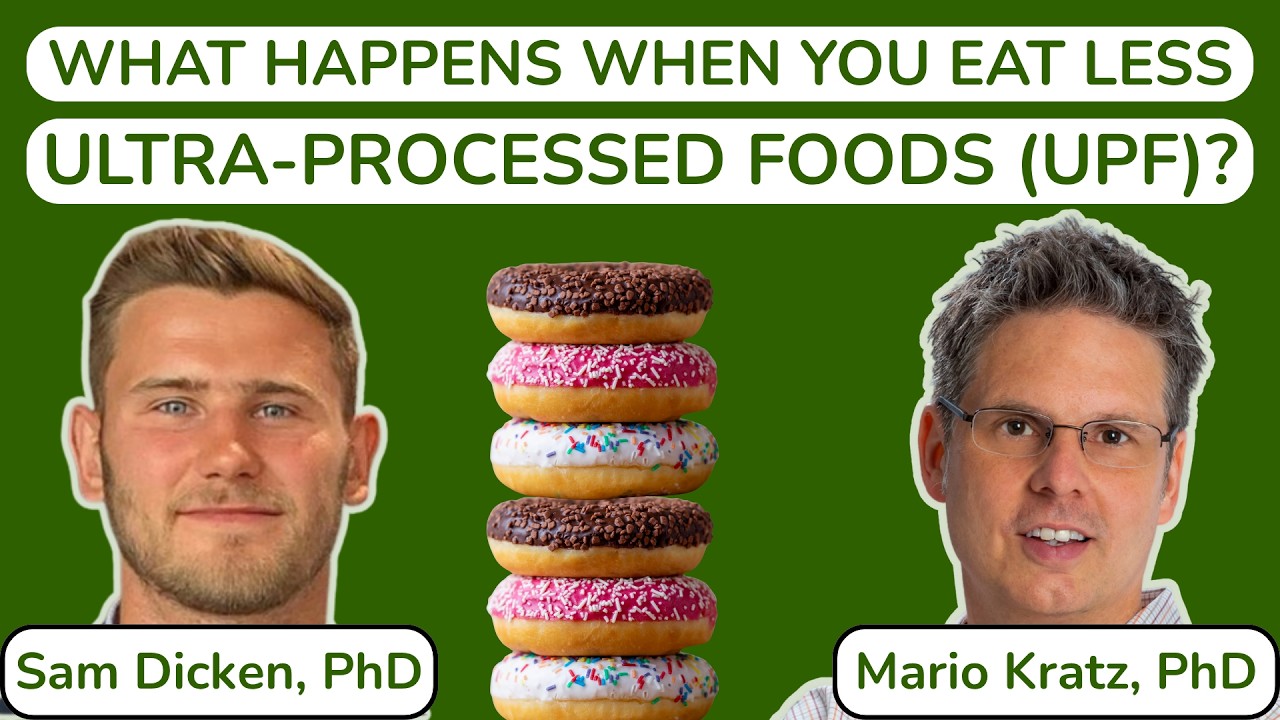 WHAT HAPPENS WHEN YOU EAT LESS
ULTRA-PROCESSED FOODS (UPF)?

Sam Dicken, PhD

Mario Kratz, PhD